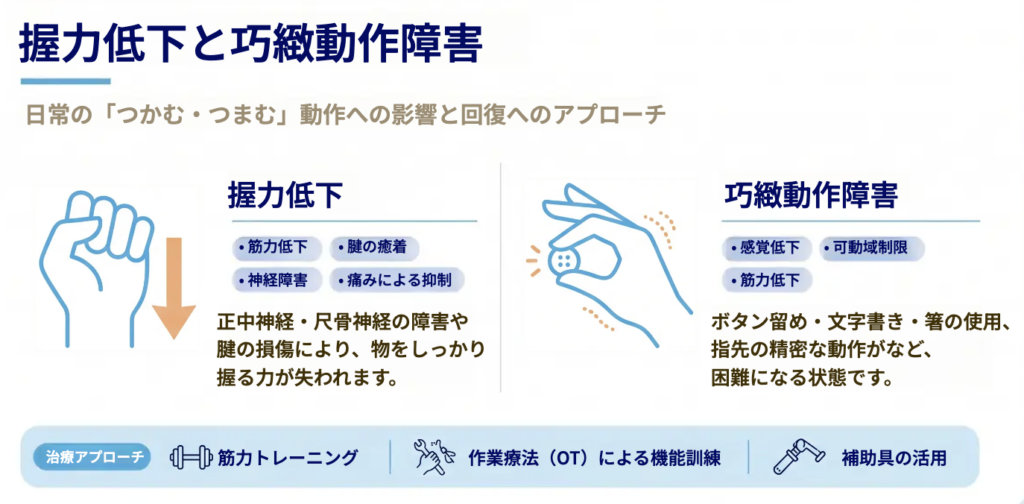 握力低下と巧緻動作障害

日常の「つかむ・つまむ」動作への影響と回復へのアプローチ

握力低下

• 筋力低下
• 腱の癒着
• 神経障害
• 痛みによる抑制

正中神経・尺骨神経の障害や腱の損傷により、物をしっかり握る力が失われます。

巧緻動作障害

• 感覚低下
• 可動域制限
• 筋力低下

ボタン留め・文字書き・箸の使用、指先の精密な動作がなど、困難になる状態です。

治療アプローチ
筋力トレーニング
作業療法（OT）による機能訓練
補助具の活用